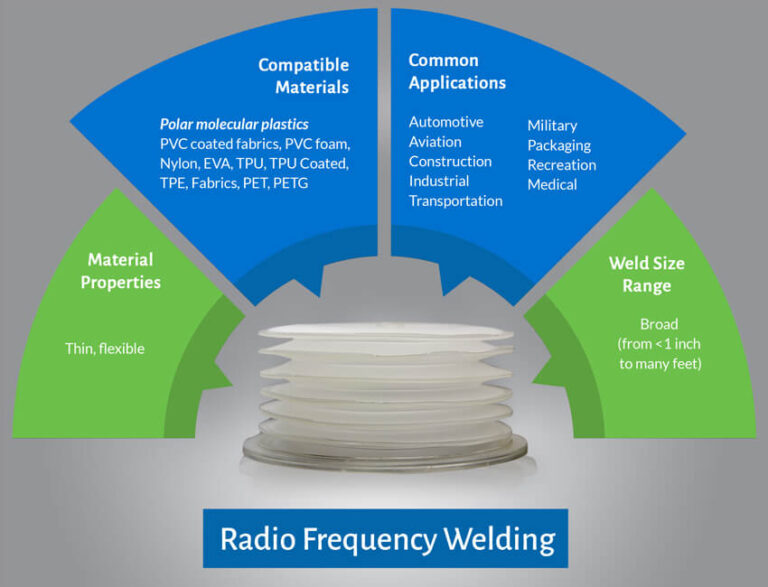 Material Properties

Thin, flexible

Compatible Materials

Polar molecular plastics
PVC coated fabrics, PVC foam, Nylon, EVA, TPU, TPU Coated, TPE, Fabrics, PET, PETG

Common Applications

Automotive
Aviation
Construction
Industrial
Transportation

Military
Packaging
Recreation
Medical

Weld Size Range

Broad (from <1 inch to many feet)

Radio Frequency Welding